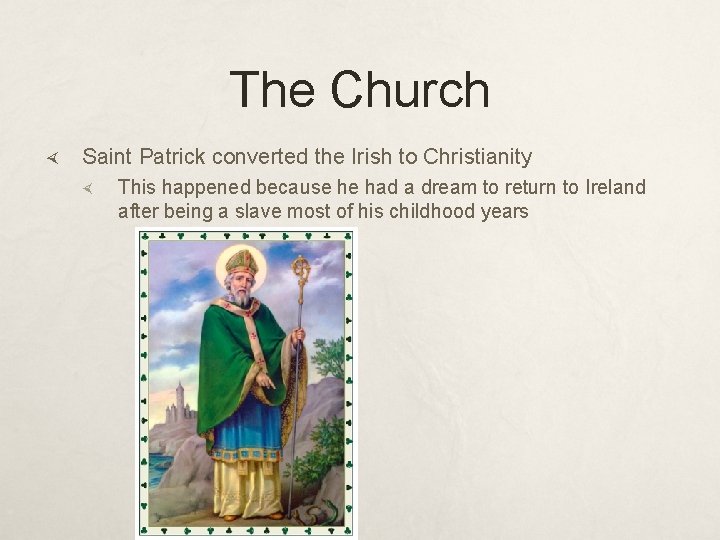 The Church

Saint Patrick converted the Irish to Christianity

This happened because he had a dream to return to Ireland after being a slave most of his childhood years